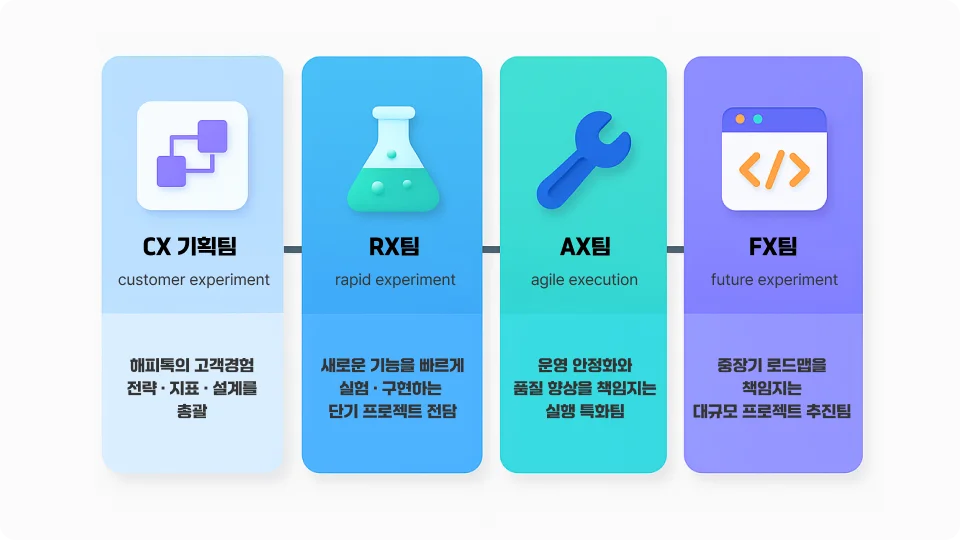 CX 기획팀

customer experiment

해피톡의 고객경험 전략 · 지표 · 설계를 총괄

RX팀

rapid experiment

새로운 기능을 빠르게 실험 · 구현하는 단기 프로젝트 전담

AX팀

agile execution

운영 안정화와 품질 향상을 책임지는 실행 특화팀

FX팀

future experiment

중장기 로드맵을 책임지는 대규모 프로젝트 추진팀